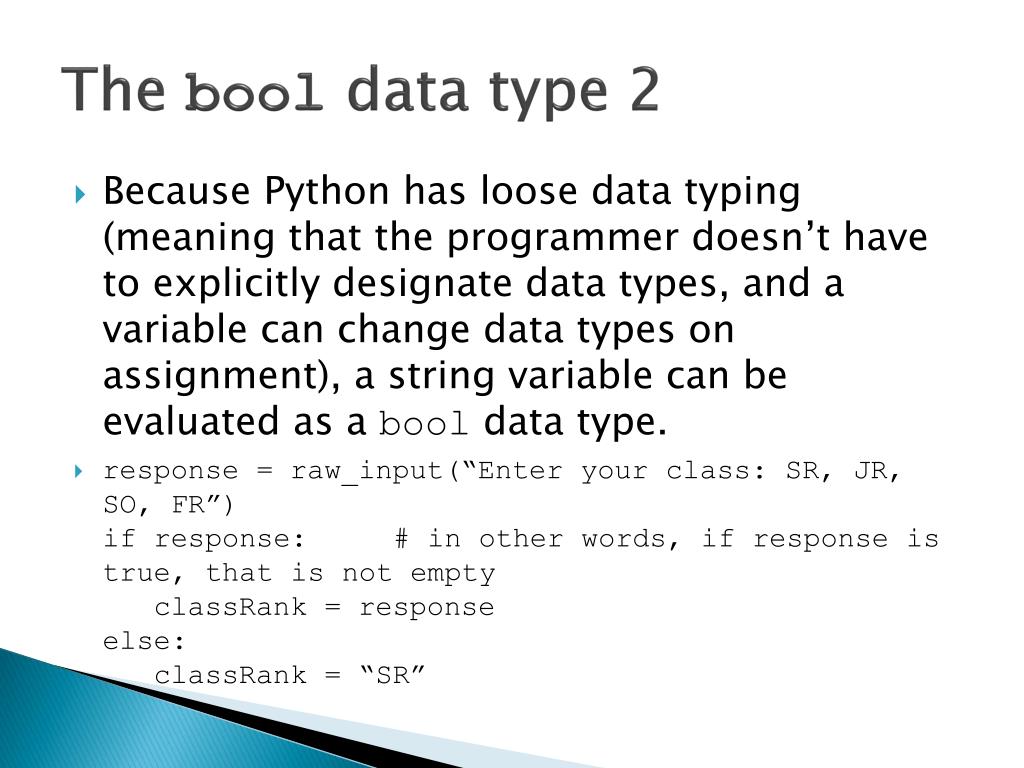 The bool data type 2

Because Python has loose data typing (meaning that the programmer doesn’t have to explicitly designate data types, and a variable can change data types on assignment), a string variable can be evaluated as a bool data type.

response = raw_input(“Enter your class: SR, JR, SO, FR”)
if response:     # in other words, if response is true, that is not empty
   classRank = response
else:
   classRank = “SR”